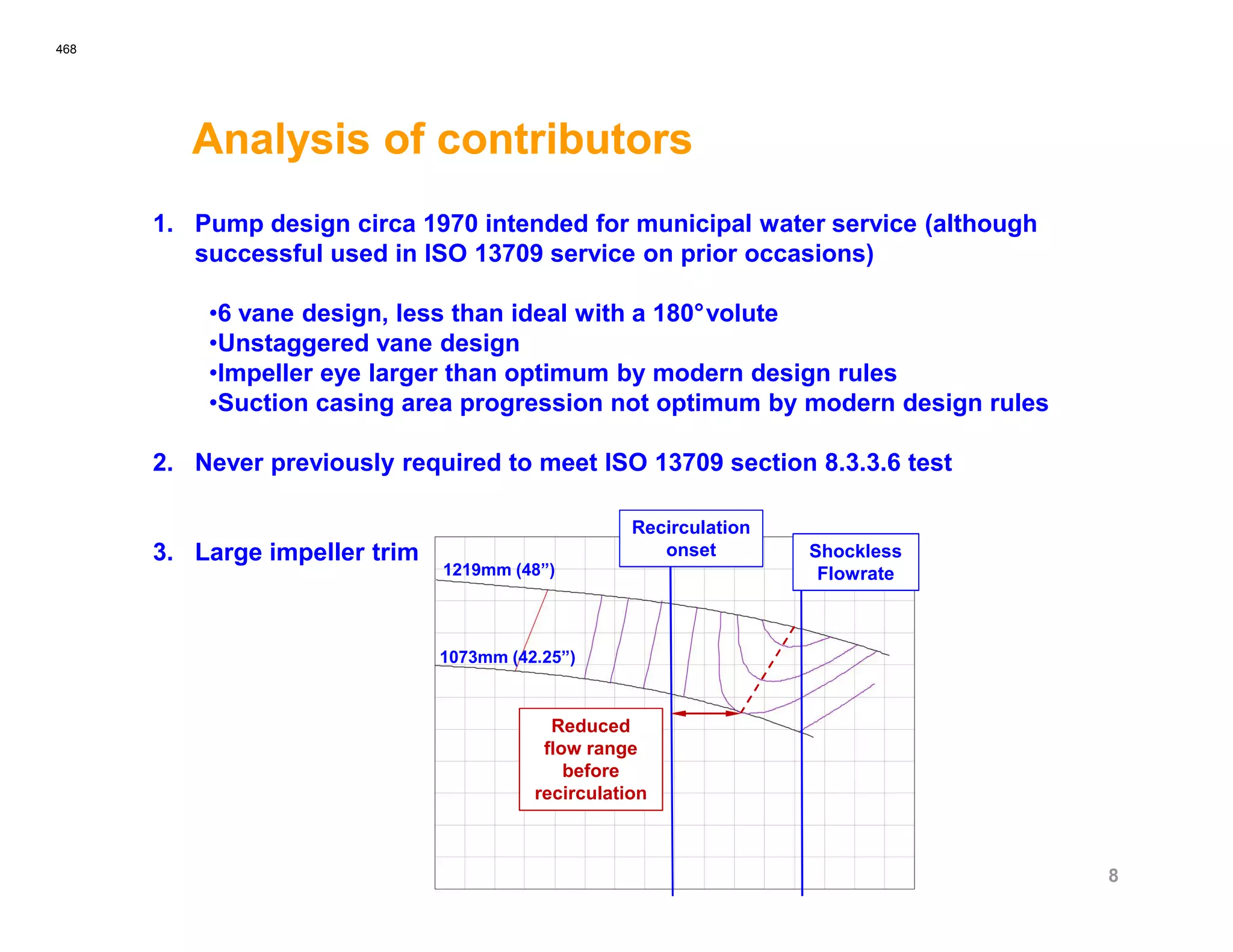 468

Analysis of contributors

1. Pump design circa 1970 intended for municipal water service (although successful used in ISO 13709 service on prior occasions)

•6 vane design, less than ideal with a 180° volute
•Unstaggered vane design
•Impeller eye larger than optimum by modern design rules
•Suction casing area progression not optimum by modern design rules

2. Never previously required to meet ISO 13709 section 8.3.3.6 test

3. Large impeller trim

Recirculation onset

Shockless Flowrate

1219mm (48”)

1073mm (42.25”)

Reduced flow range before recirculation

8